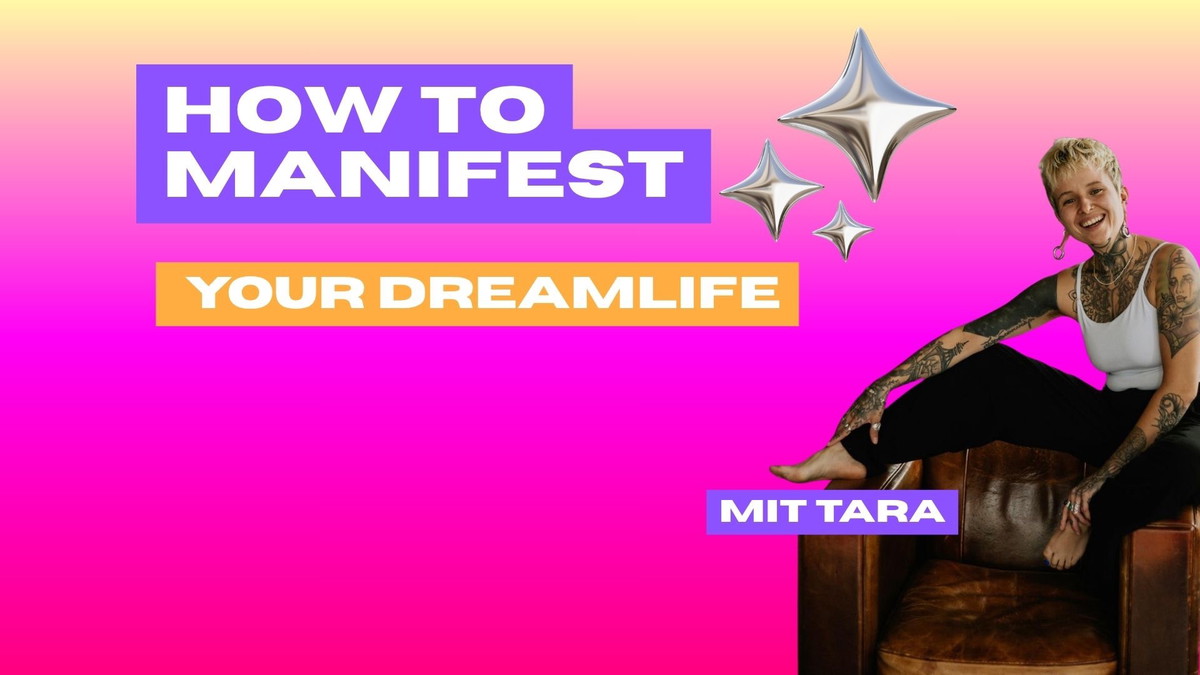 HOW TO MANIFEST

YOUR DREAMLIFE

MIT TARA